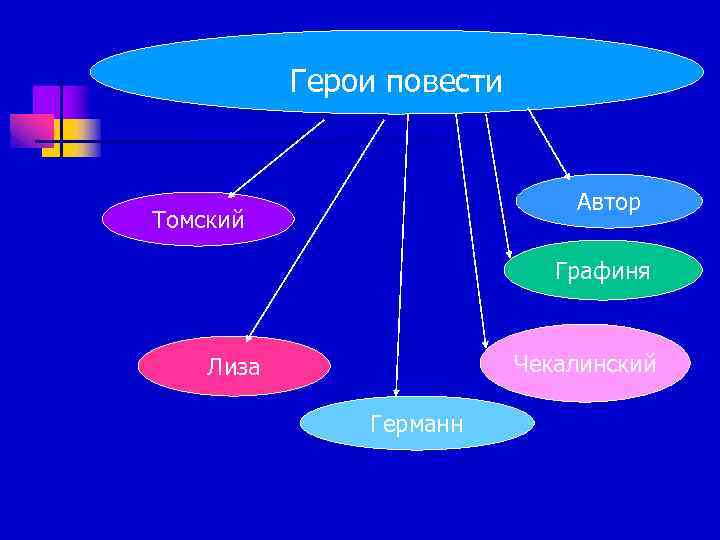 Герои повести

Томский

Автор

Графиня

Лиза

Чекалинский

Германн